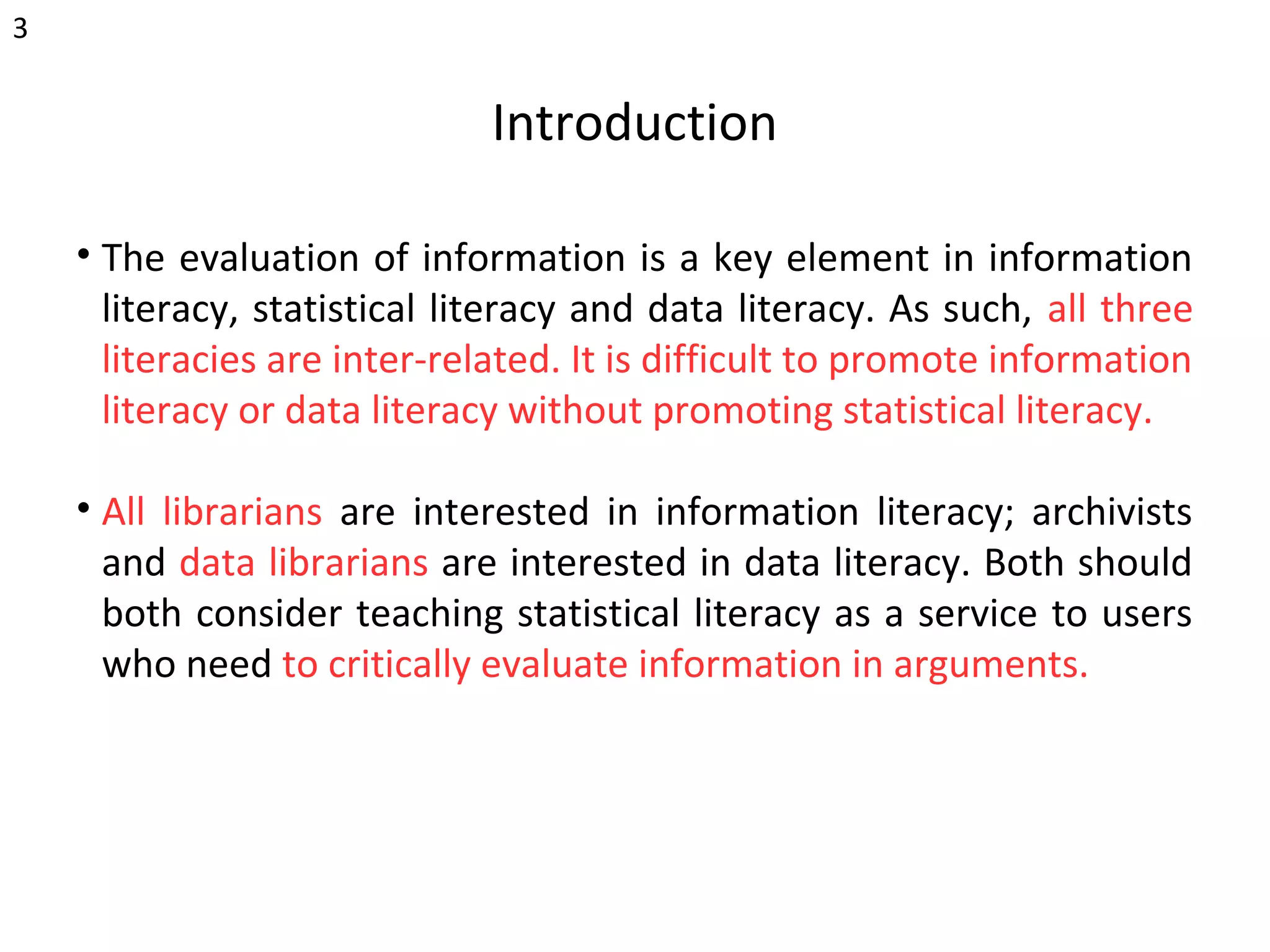 3

Introduction

• The evaluation of information is a key element in information literacy, statistical literacy and data literacy. As such, all three literacies are inter-related. It is difficult to promote information literacy or data literacy without promoting statistical literacy.

• All librarians are interested in information literacy; archivists and data librarians are interested in data literacy. Both should both consider teaching statistical literacy as a service to users who need to critically evaluate information in arguments.